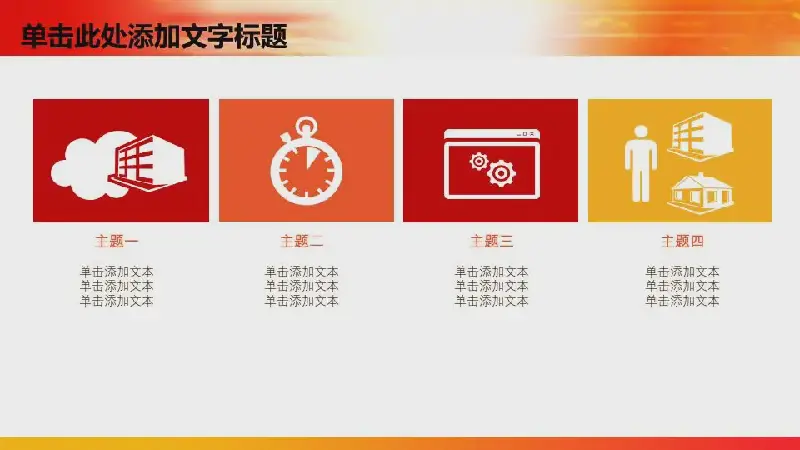 单击此处添加文字标题

主题一

单击添加文本
单击添加文本
单击添加文本

主题二

单击添加文本
单击添加文本
单击添加文本

主题三

单击添加文本
单击添加文本
单击添加文本

主题四

单击添加文本
单击添加文本
单击添加文本